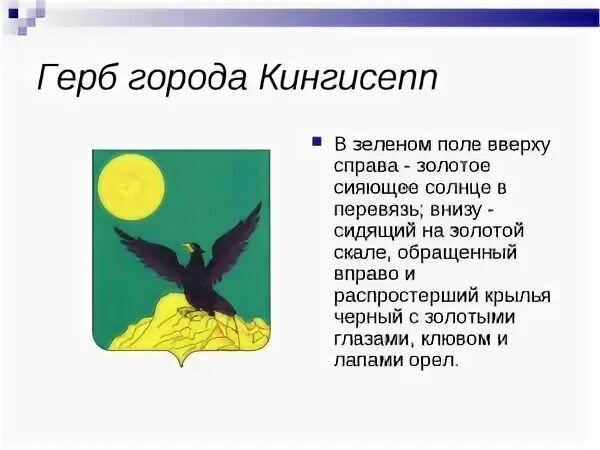 Герб города Кингисепп

В зеленом поле вверху справа - золотое сияющее солнце в перевязь; внизу - сидящий на золотой скале, обращенный вправо и распростерший крылья черный с золотыми глазами, клювом и лапами орел.